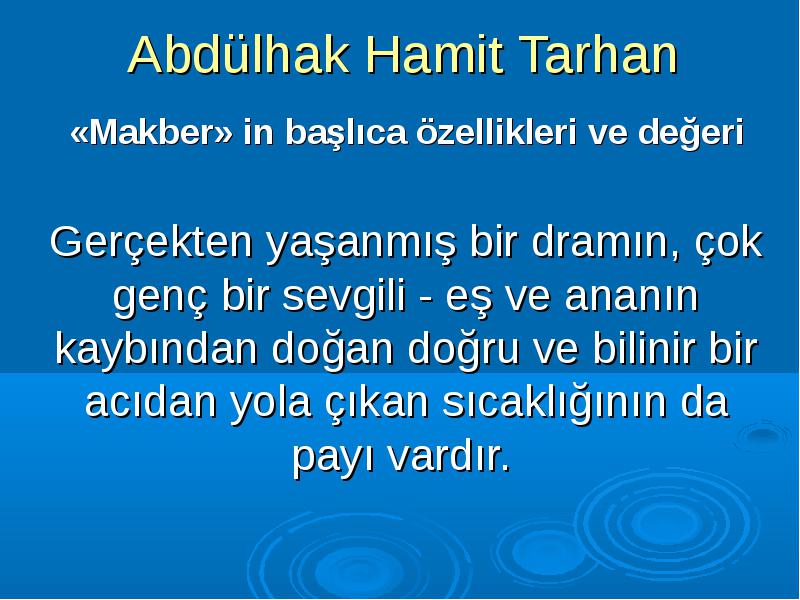 Abdülhak Hamit Tarhan

«Makber» in başlıca özellikleri ve değeri

Gerçekten yaşanmış bir dramın, çok genç bir sevgili - eş ve ananın kaybından doğan doğru ve bilinir bir acıdan yola çıkan sıcaklığının da payı vardır.